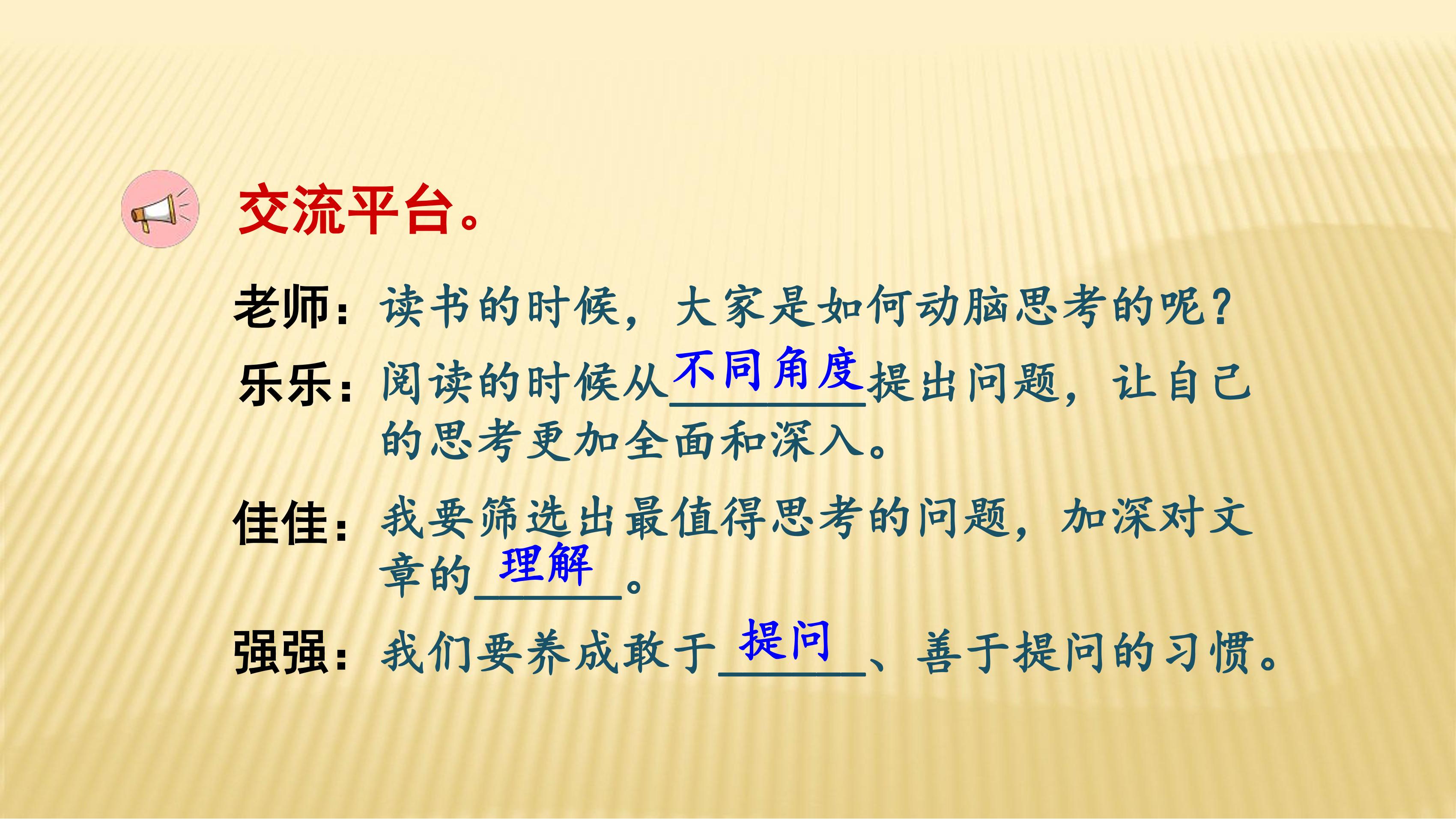 交流平台。

老师：读书的时候，大家是如何动脑思考的呢？

乐乐：阅读的时候从不同角度提出问题，让自己的思考更加全面和深入。

佳佳：我要筛选出最值得思考的问题，加深对文章的理解。

强强：我们要养成敢于提问、善于提问的习惯。